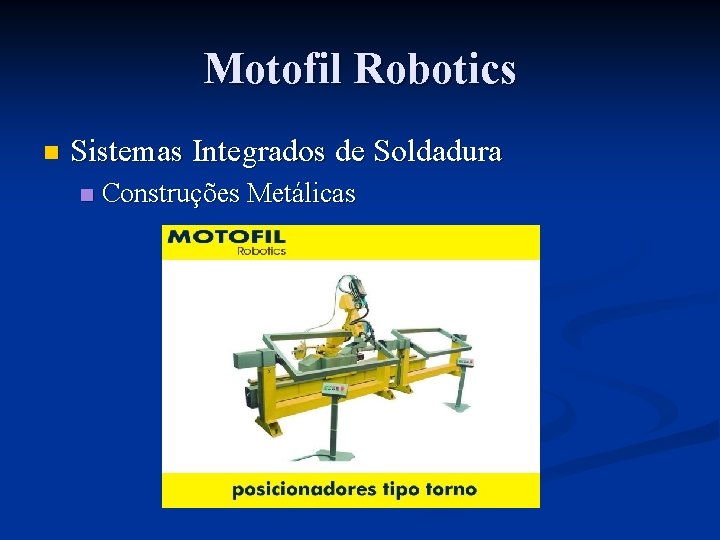 Motofil Robotics

Sistemas Integrados de Soldadura

Construções Metálicas

MOTOFIL
Robotics

posicionadores tipo torno